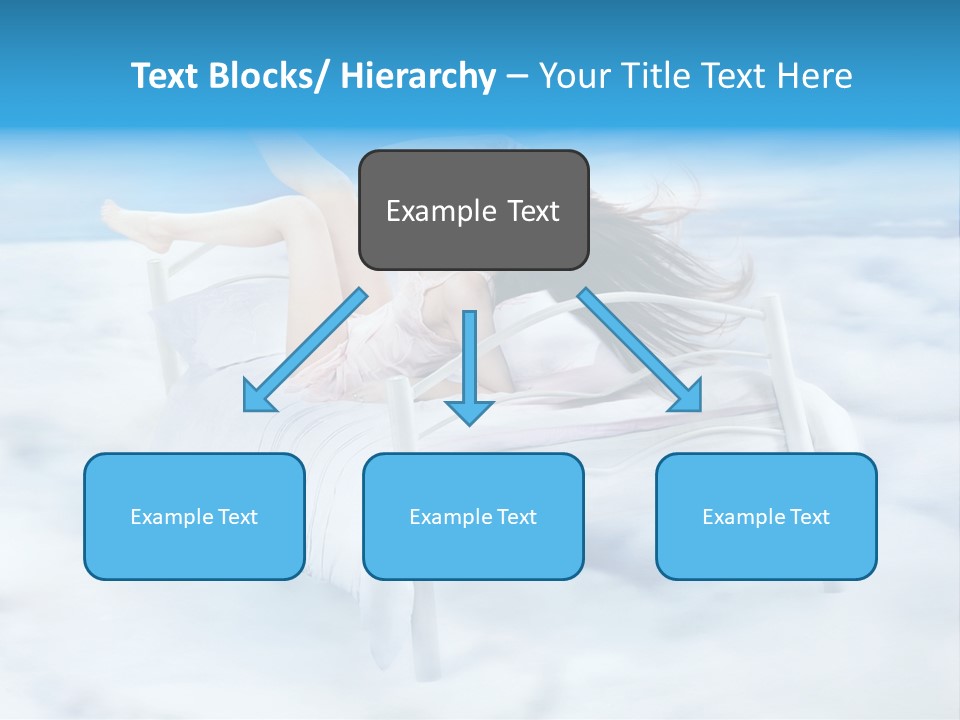 Text Blocks/ Hierarchy – Your Title Text Here

Example Text

Example Text

Example Text

Example Text